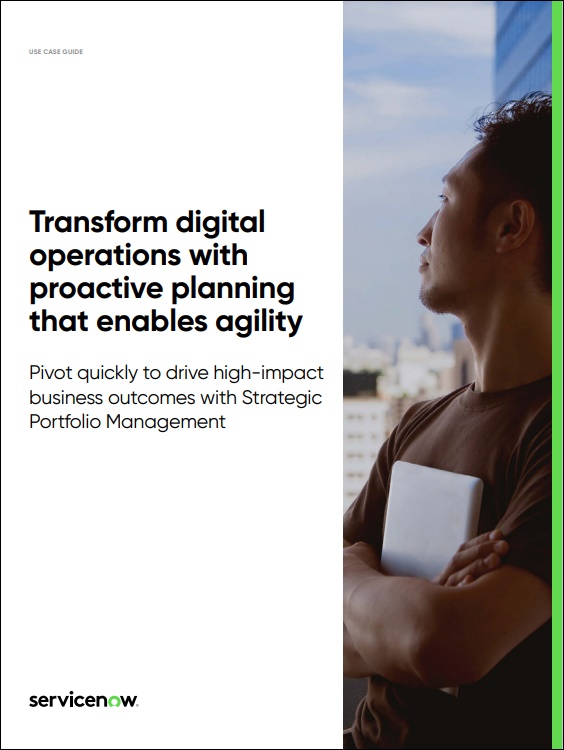 USE CASE GUIDE

Transform digital operations with proactive planning that enables agility

Pivot quickly to drive high-impact business outcomes with Strategic Portfolio Management

servicenow.